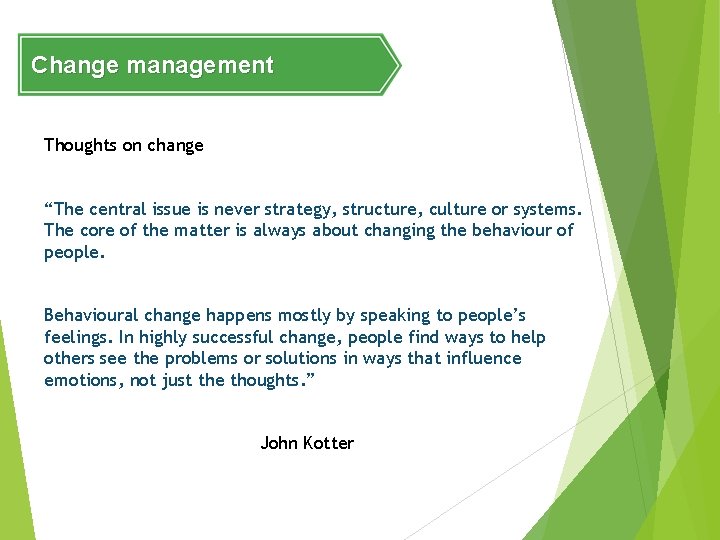 Change management

Thoughts on change

“The central issue is never strategy, structure, culture or systems. The core of the matter is always about changing the behaviour of people.

Behavioural change happens mostly by speaking to people’s feelings. In highly successful change, people find ways to help others see the problems or solutions in ways that influence emotions, not just the thoughts.”

John Kotter